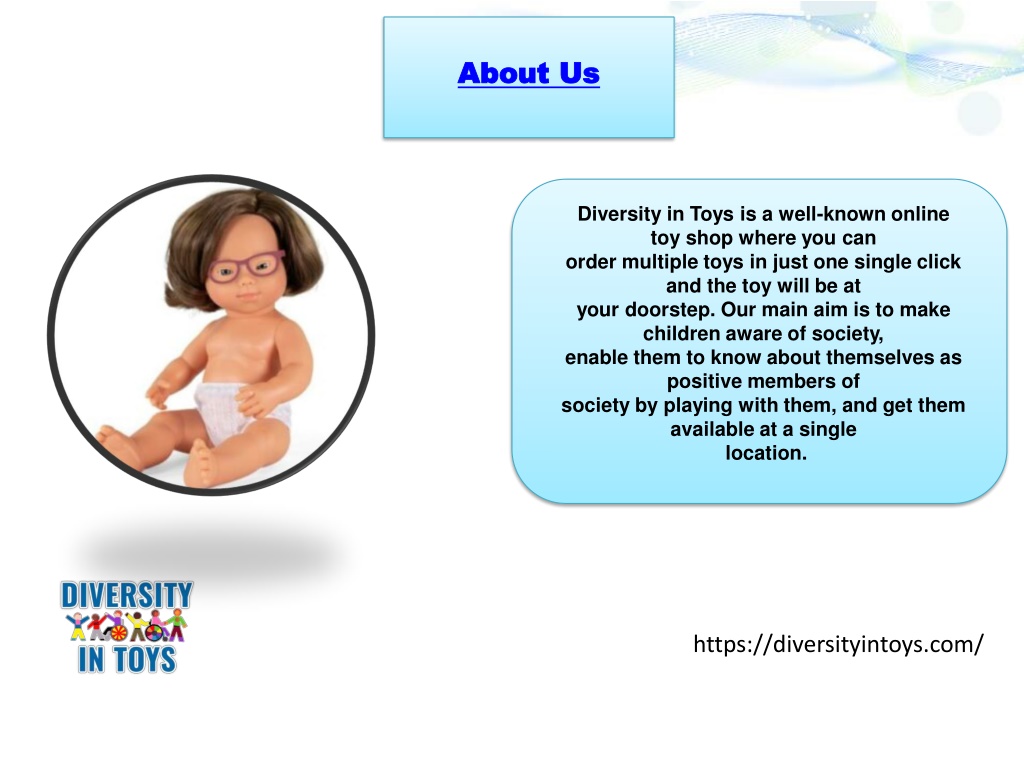 About Us

Diversity in Toys is a well-known online toy shop where you can order multiple toys in just one single click and the toy will be at your doorstep. Our main aim is to make children aware of society, enable them to know about themselves as positive members of society by playing with them, and get them available at a single location.

DIVERSITY IN TOYS

https://diversityintoys.com/